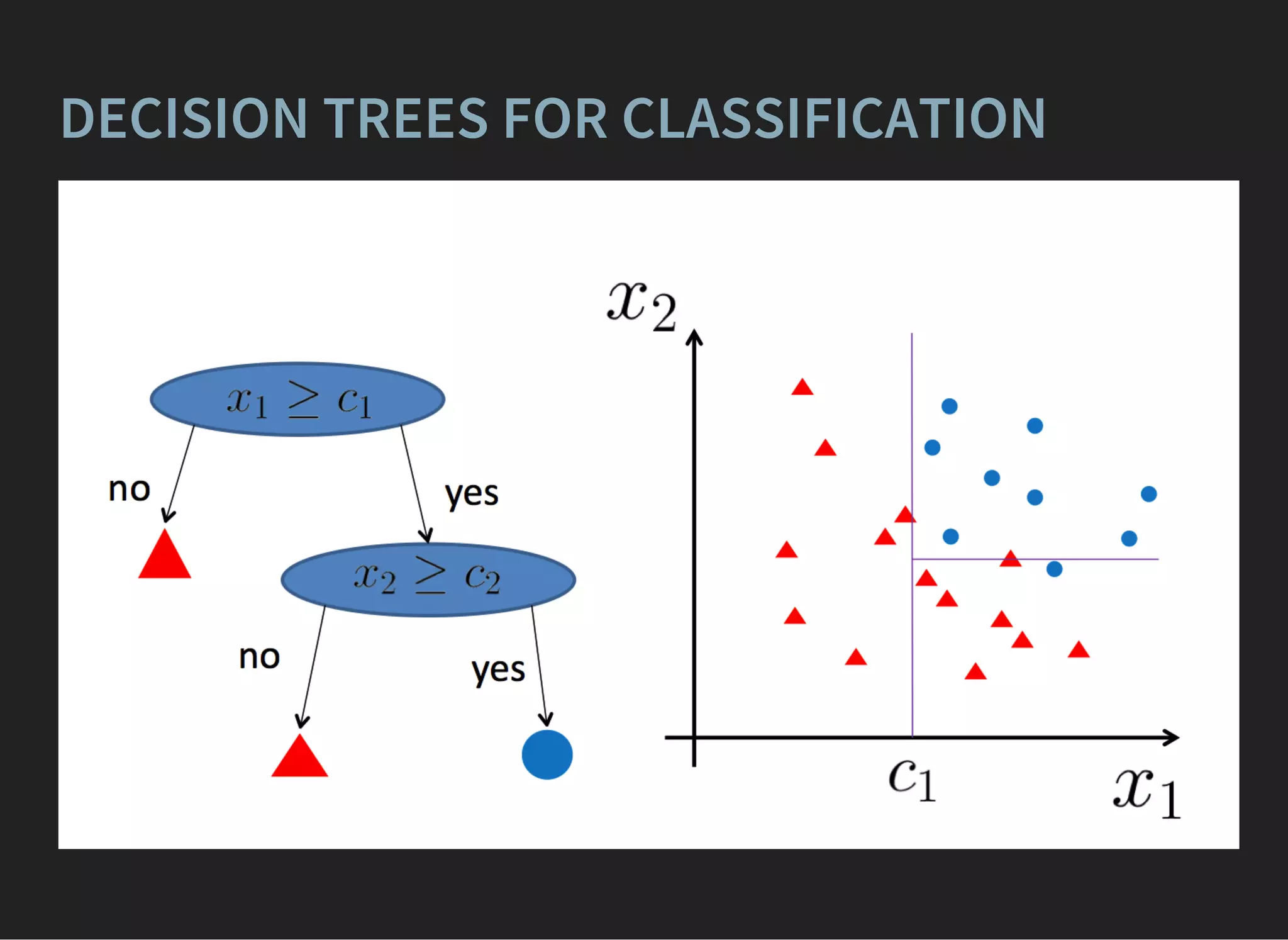 DECISION TREES FOR CLASSIFICATION

$x_1 \geq c_1$

no

yes

$x_2 \geq c_2$

no

yes

$x_2$

$c_1$

$x_1$